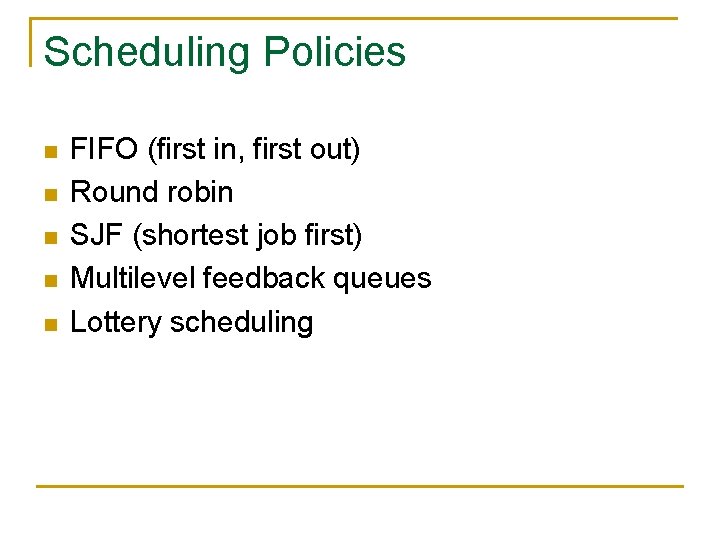 Scheduling Policies

- FIFO (first in, first out)
- Round robin
- SJF (shortest job first)
- Multilevel feedback queues
- Lottery scheduling